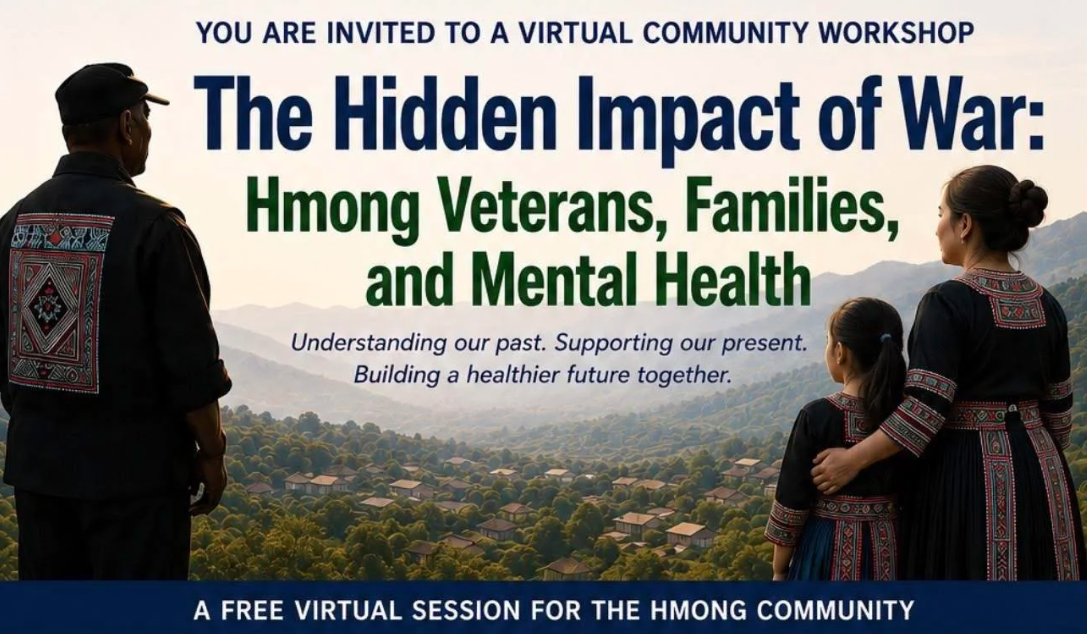 YOU ARE INVITED TO A VIRTUAL COMMUNITY WORKSHOP

The Hidden Impact of War:
Hmong Veterans, Families, and Mental Health

Understanding our past. Supporting our present. Building a healthier future together.

A FREE VIRTUAL SESSION FOR THE HMONG COMMUNITY